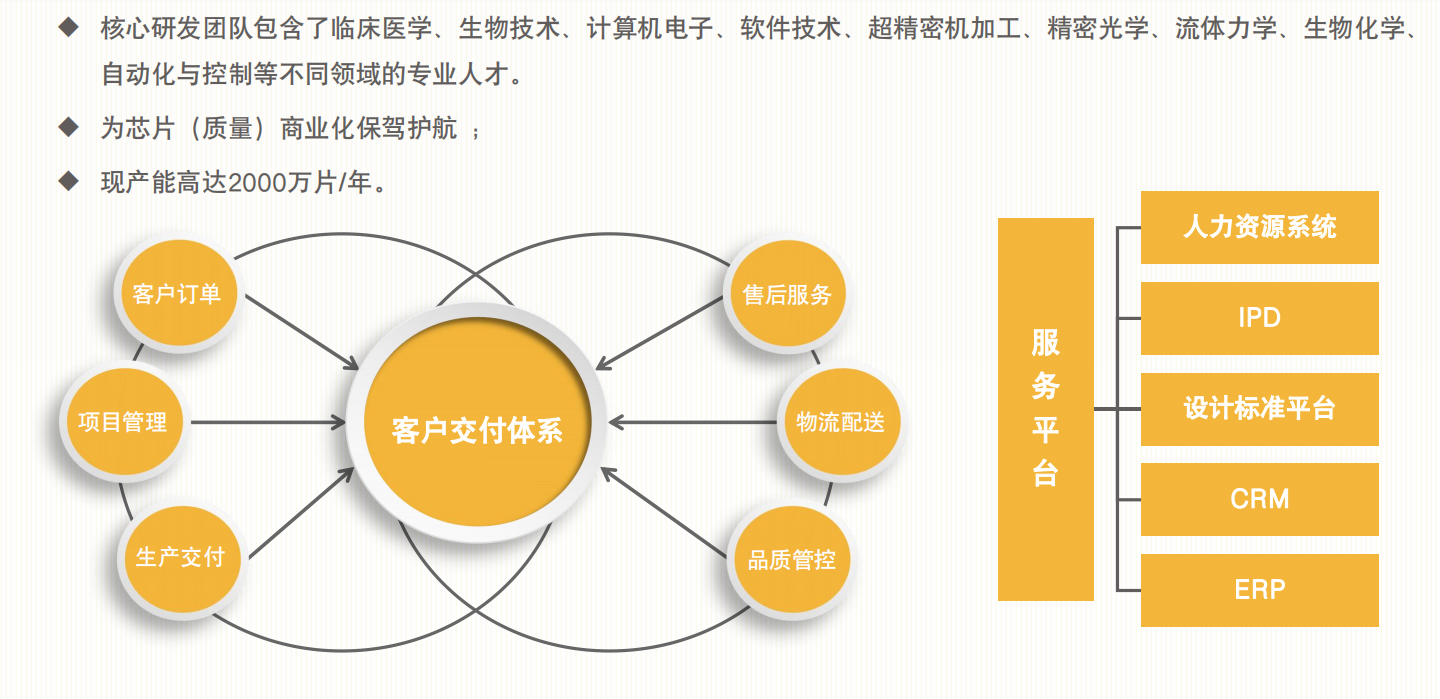 ◆ 核心研发团队包含了临床医学、生物技术、计算机电子、软件技术、超精密机加工、精密光学、流体力学、生物化学、自动化与控制等不同领域的专业人才。

◆ 为芯片（质量）商业化保驾护航 ；

◆ 现产能高达2000万片/年。

客户订单

项目管理

生产交付

客户交付体系

售后服务

物流配送

品质管控

服务平台

人力资源系统

IPD

设计标准平台

CRM

ERP